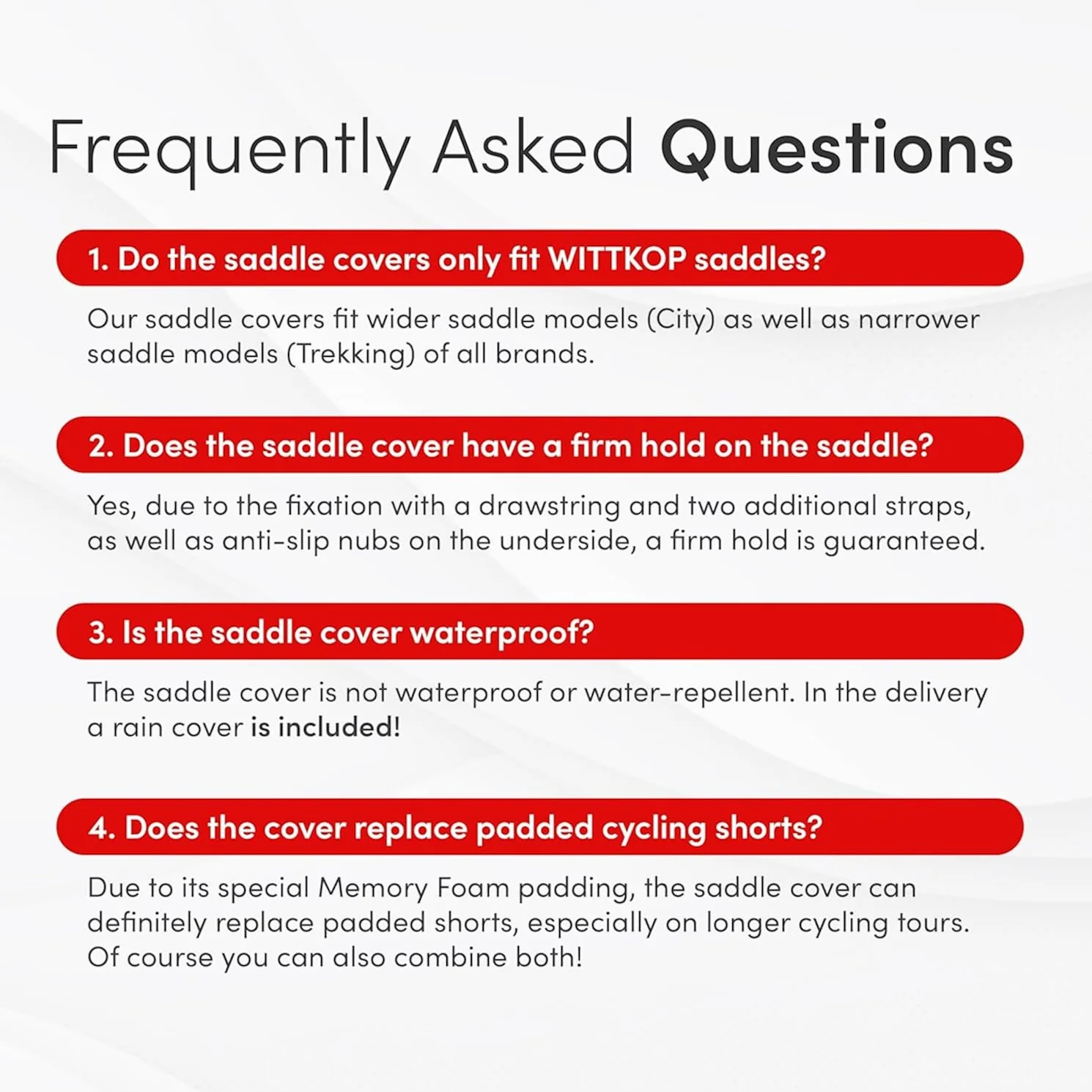 Frequently Asked Questions

1. Do the saddle covers only fit WITTKOP saddles?

Our saddle covers fit wider saddle models (City) as well as narrower saddle models (Trekking) of all brands.

2. Does the saddle cover have a firm hold on the saddle?

Yes, due to the fixation with a drawstring and two additional straps, as well as anti-slip nubs on the underside, a firm hold is guaranteed.

3. Is the saddle cover waterproof?

The saddle cover is not waterproof or water-repellent. In the delivery a rain cover is included!

4. Does the cover replace padded cycling shorts?

Due to its special Memory Foam padding, the saddle cover can definitely replace padded shorts, especially on longer cycling tours. Of course you can also combine both!